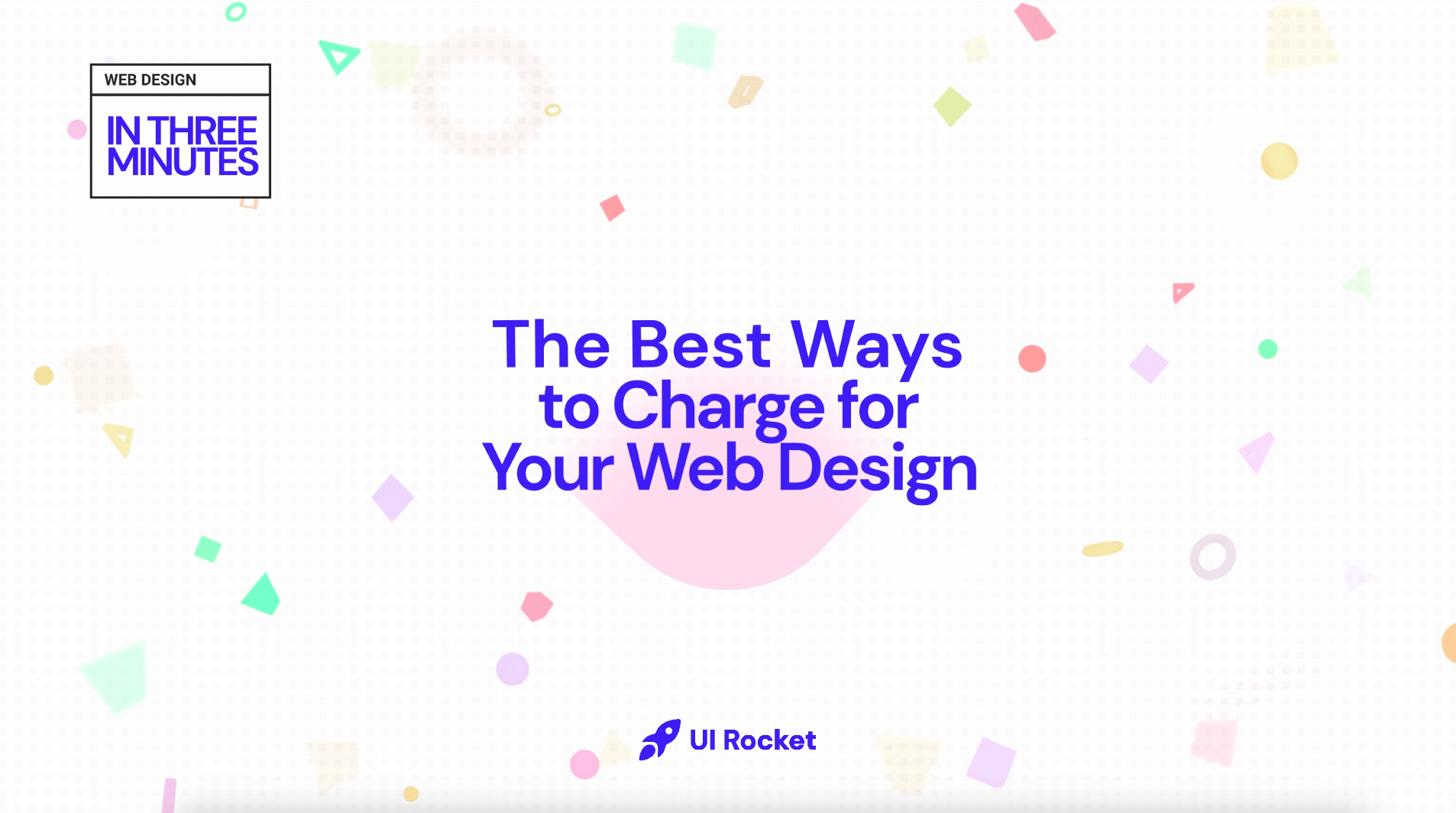 WEB DESIGN

IN THREE MINUTES

The Best Ways to Charge for Your Web Design

UI Rocket